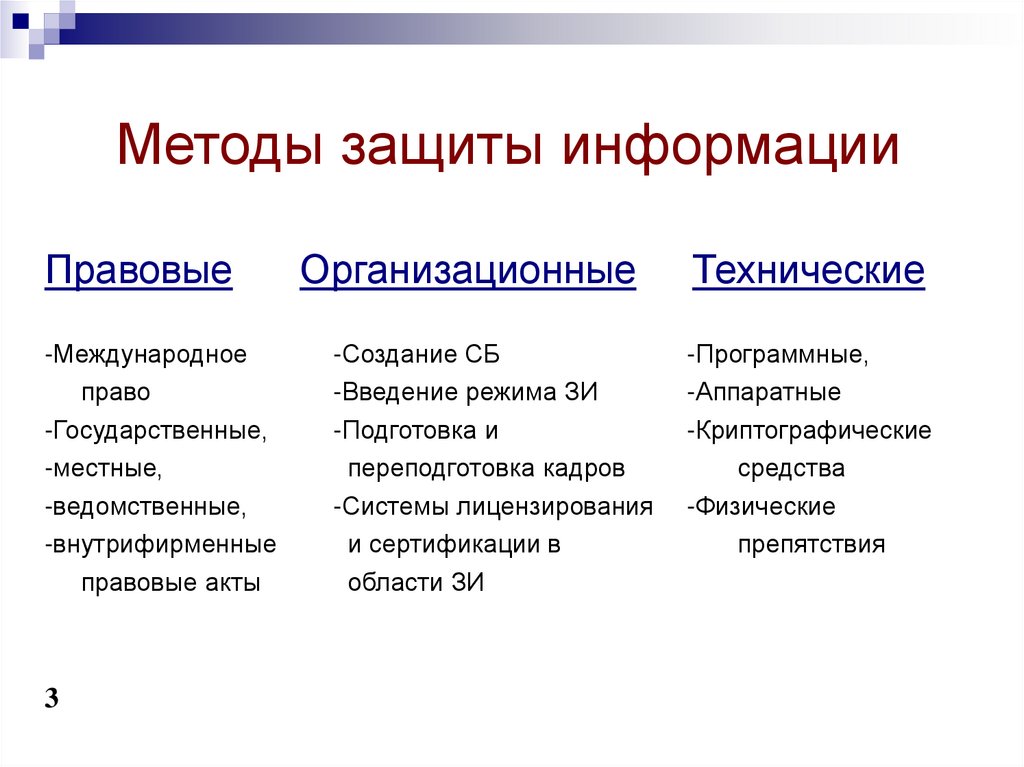 Методы защиты информации

Правовые

-Международное право
-Государственные,
-местные,
-ведомственные,
-внутрифирменные правовые акты

Организационные

-Создание СБ
-Введение режима ЗИ
-Подготовка и переподготовка кадров
-Системы лицензирования и сертификации в области ЗИ

Технические

-Программные,
-Аппаратные
-Криптографические средства
-Физические препятствия

3